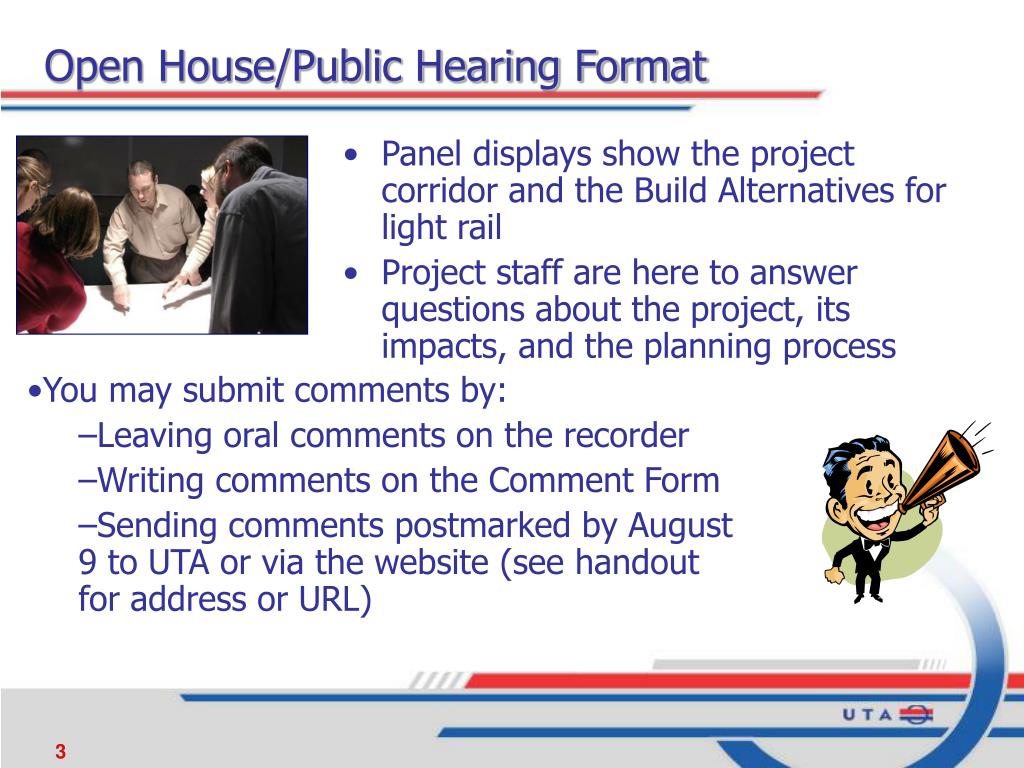 Open House/Public Hearing Format

• Panel displays show the project corridor and the Build Alternatives for light rail
• Project staff are here to answer questions about the project, its impacts, and the planning process

•You may submit comments by:
–Leaving oral comments on the recorder
–Writing comments on the Comment Form
–Sending comments postmarked by August 9 to UTA or via the website (see handout for address or URL)

UTA

3